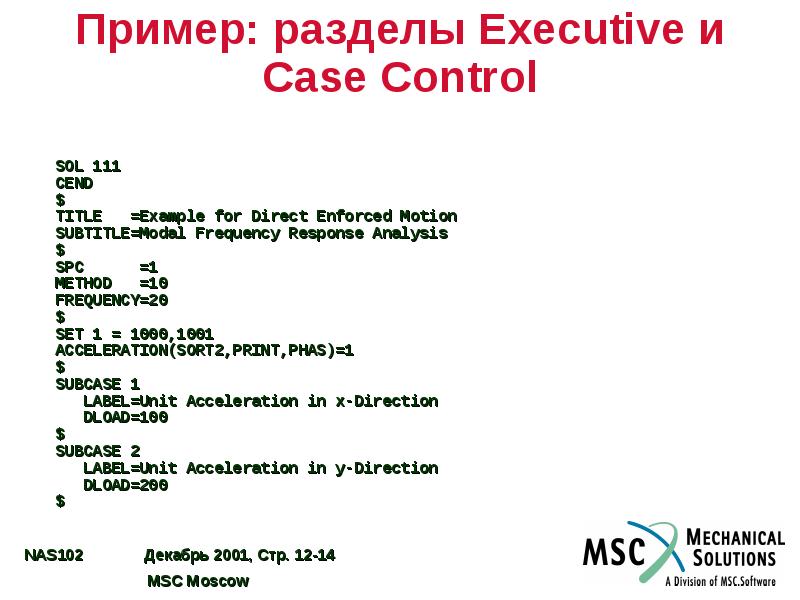 Пример: разделы Executive и Case Control

SOL 111
CEND
$
TITLE =Example for Direct Enforced Motion
SUBTITLE=Modal Frequency Response Analysis
$
SPC =1
METHOD =10
FREQUENCY=20
$
SET 1 = 1000,1001
ACCELERATION(SORT2,PRINT,PHAS)=1
$
SUBCASE 1
LABEL=Unit Acceleration in x-Direction
DLOAD=100
$
SUBCASE 2
LABEL=Unit Acceleration in y-Direction
DLOAD=200
$

NAS102 Декабрь 2001, Стр. 12-14
MSC Moscow

MSC MECHANICAL SOLUTIONS
A Division of MSC.Software